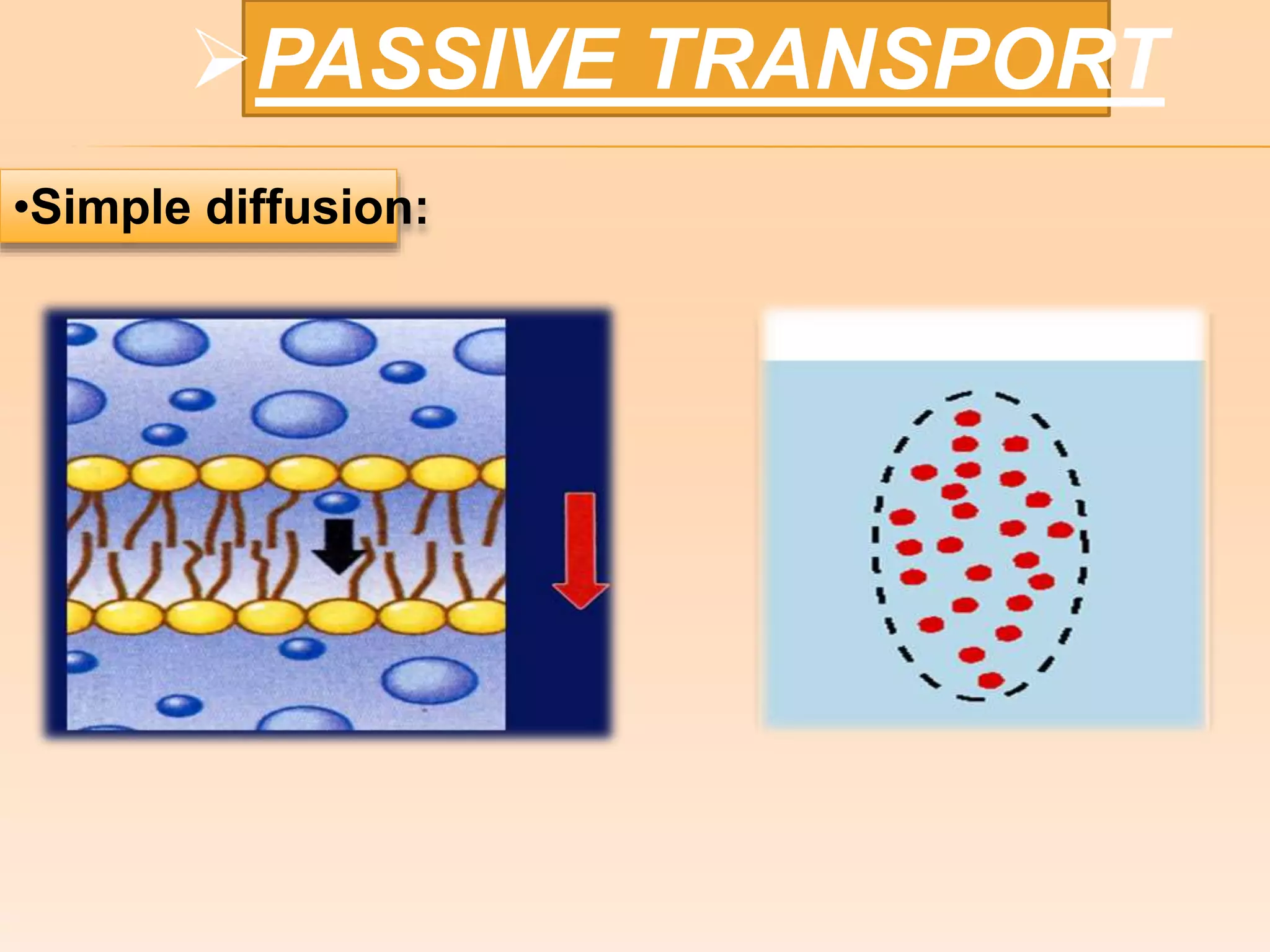 ➢PASSIVE TRANSPORT

•Simple diffusion: